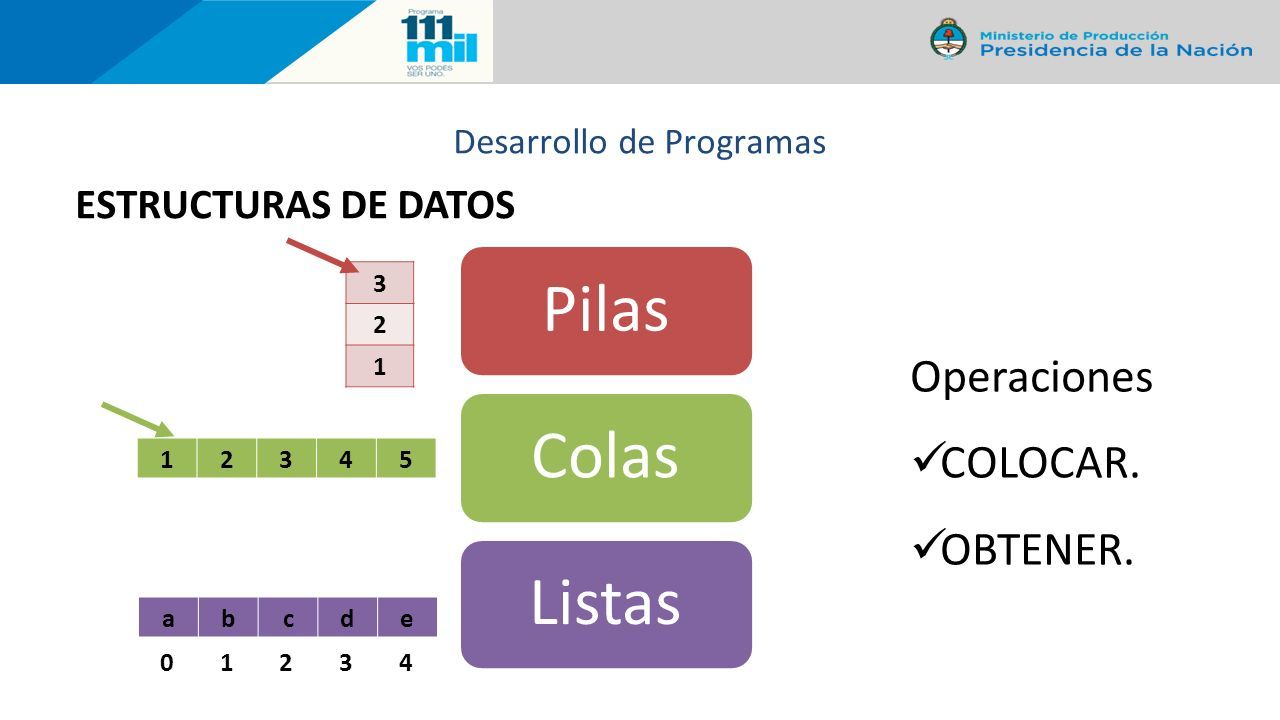 Programa
111
mil
VOS PODÉS SER UNO.

Ministerio de Producción
Presidencia de la Nación

Desarrollo de Programas

ESTRUCTURAS DE DATOS

| 3 |
|---|
| 2 |
| 1 |

Pilas

| 1 | 2 | 3 | 4 | 5 |
|---|---|---|---|---|

Colas

| a | b | c | d | e |
|---|---|---|---|---|
| 0 | 1 | 2 | 3 | 4 |

Listas

Operaciones
✓COLOCAR.
✓OBTENER.